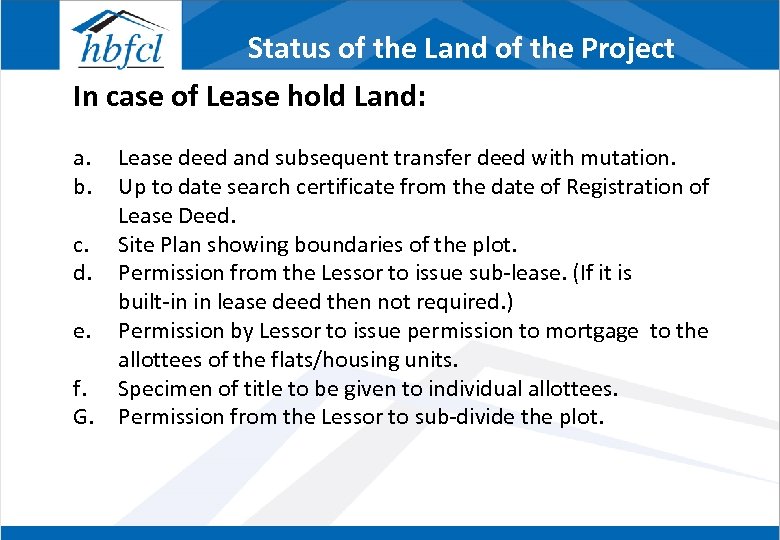 hbfcl

Status of the Land of the Project

In case of Lease hold Land:

a. Lease deed and subsequent transfer deed with mutation.
b. Up to date search certificate from the date of Registration of Lease Deed.
c. Site Plan showing boundaries of the plot.
d. Permission from the Lessor to issue sub-lease. (If it is built-in in lease deed then not required.)
e. Permission by Lessor to issue permission to mortgage to the allottees of the flats/housing units.
f. Specimen of title to be given to individual allottees.
G. Permission from the Lessor to sub-divide the plot.